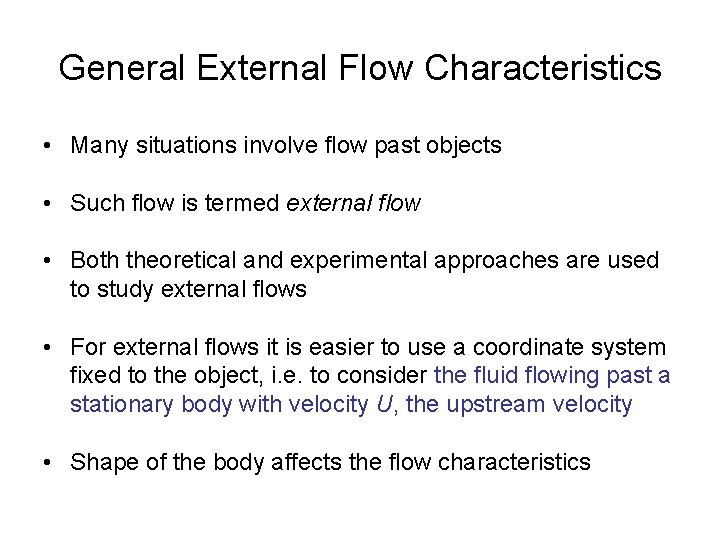 General External Flow Characteristics

• Many situations involve flow past objects

• Such flow is termed external flow

• Both theoretical and experimental approaches are used to study external flows

• For external flows it is easier to use a coordinate system fixed to the object, i.e. to consider the fluid flowing past a stationary body with velocity $U$, the upstream velocity

• Shape of the body affects the flow characteristics